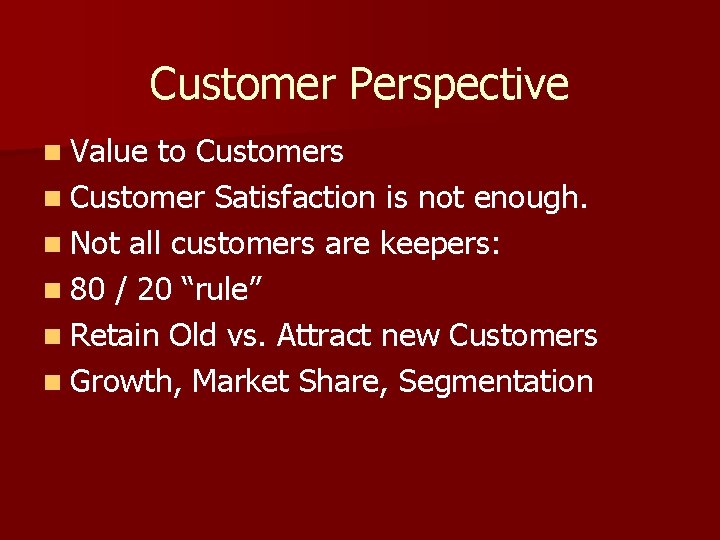 Customer Perspective

- Value to Customers
- Customer Satisfaction is not enough.
- Not all customers are keepers:
- 80 / 20 “rule”
- Retain Old vs. Attract new Customers
- Growth, Market Share, Segmentation